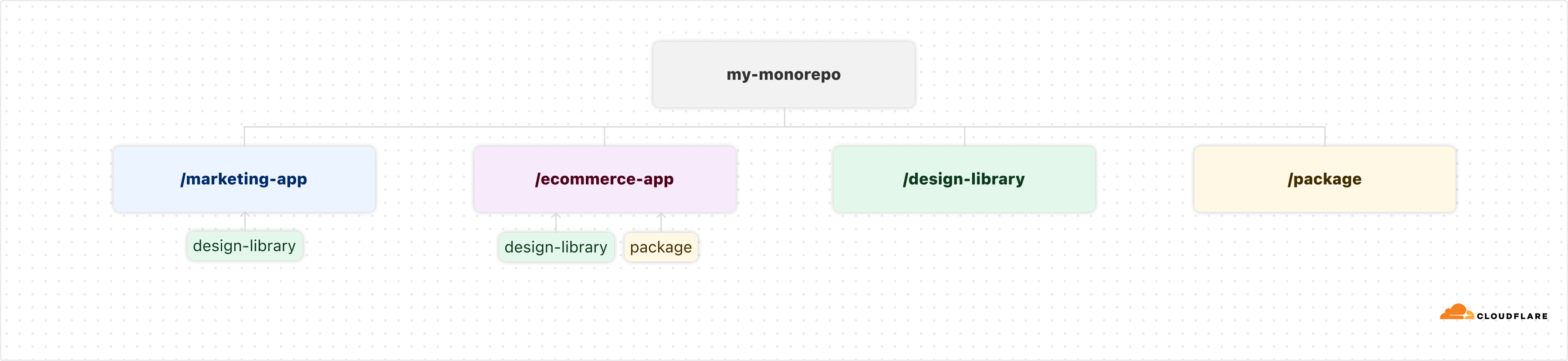 my-monorepo

/marketing-app

/ecommerce-app

/design-library

/package

design-library

design-library

package

CLOUDFLARE